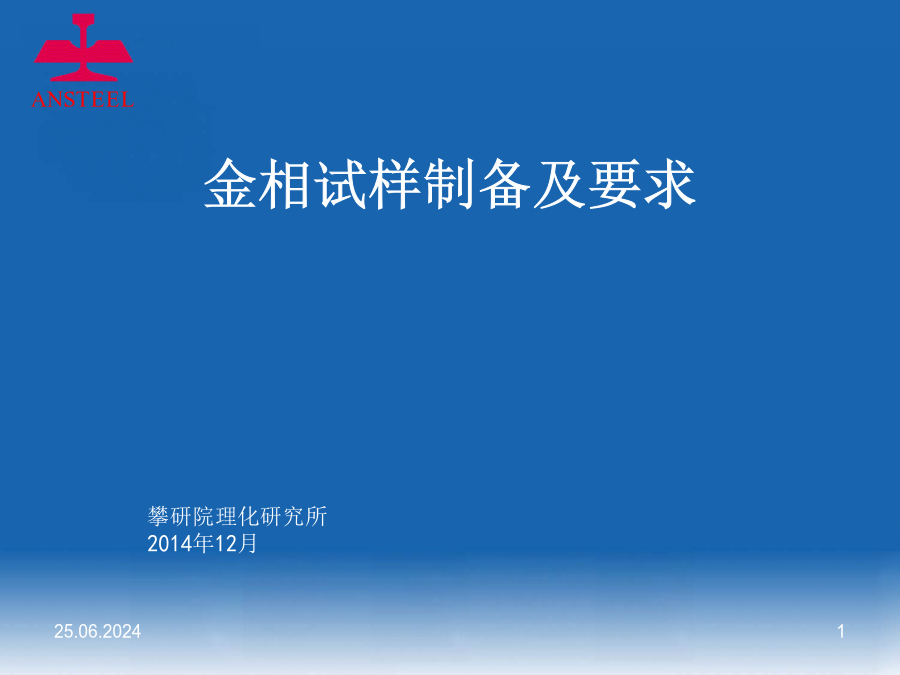 ANSTEEL

金相试样制备及要求

攀研院理化研究所
2014年12月

25.06.2024

1